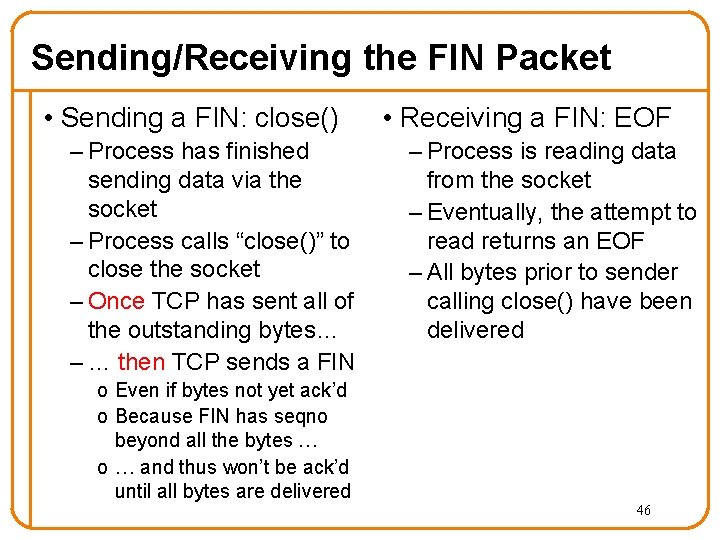 Sending/Receiving the FIN Packet

• Sending a FIN: close()
– Process has finished sending data via the socket
– Process calls “close()” to close the socket
– Once TCP has sent all of the outstanding bytes…
– … then TCP sends a FIN
o Even if bytes not yet ack’d
o Because FIN has seqno beyond all the bytes …
o … and thus won’t be ack’d until all bytes are delivered

• Receiving a FIN: EOF
– Process is reading data from the socket
– Eventually, the attempt to read returns an EOF
– All bytes prior to sender calling close() have been delivered

46